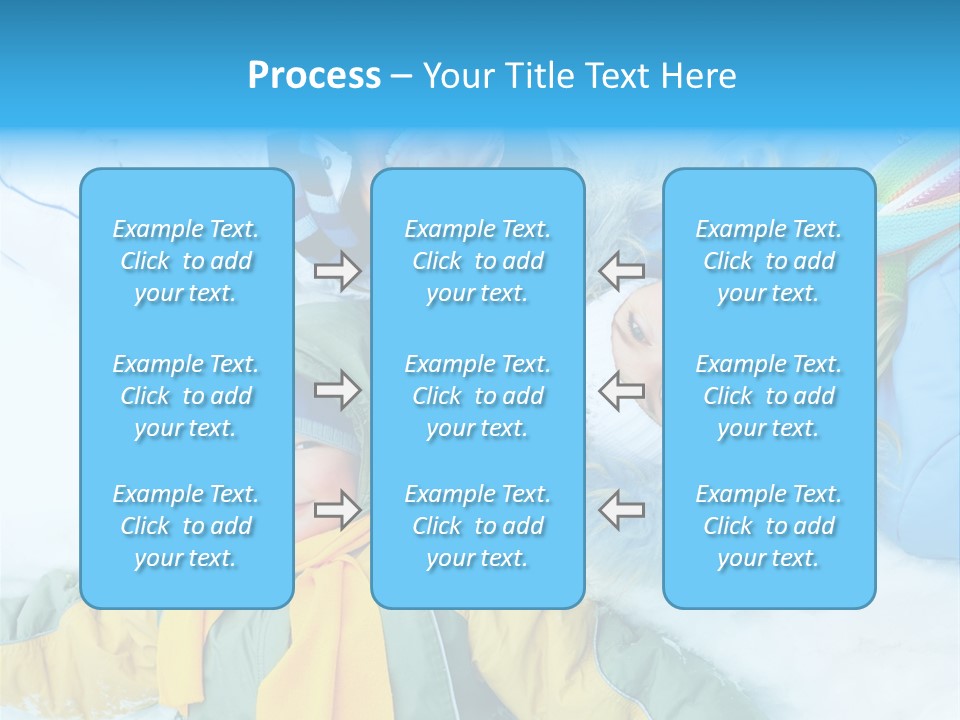 Process – Your Title Text Here

Example Text. Click to add your text.

Example Text. Click to add your text.

Example Text. Click to add your text.

Example Text. Click to add your text.

Example Text. Click to add your text.

Example Text. Click to add your text.

Example Text. Click to add your text.

Example Text. Click to add your text.

Example Text. Click to add your text.